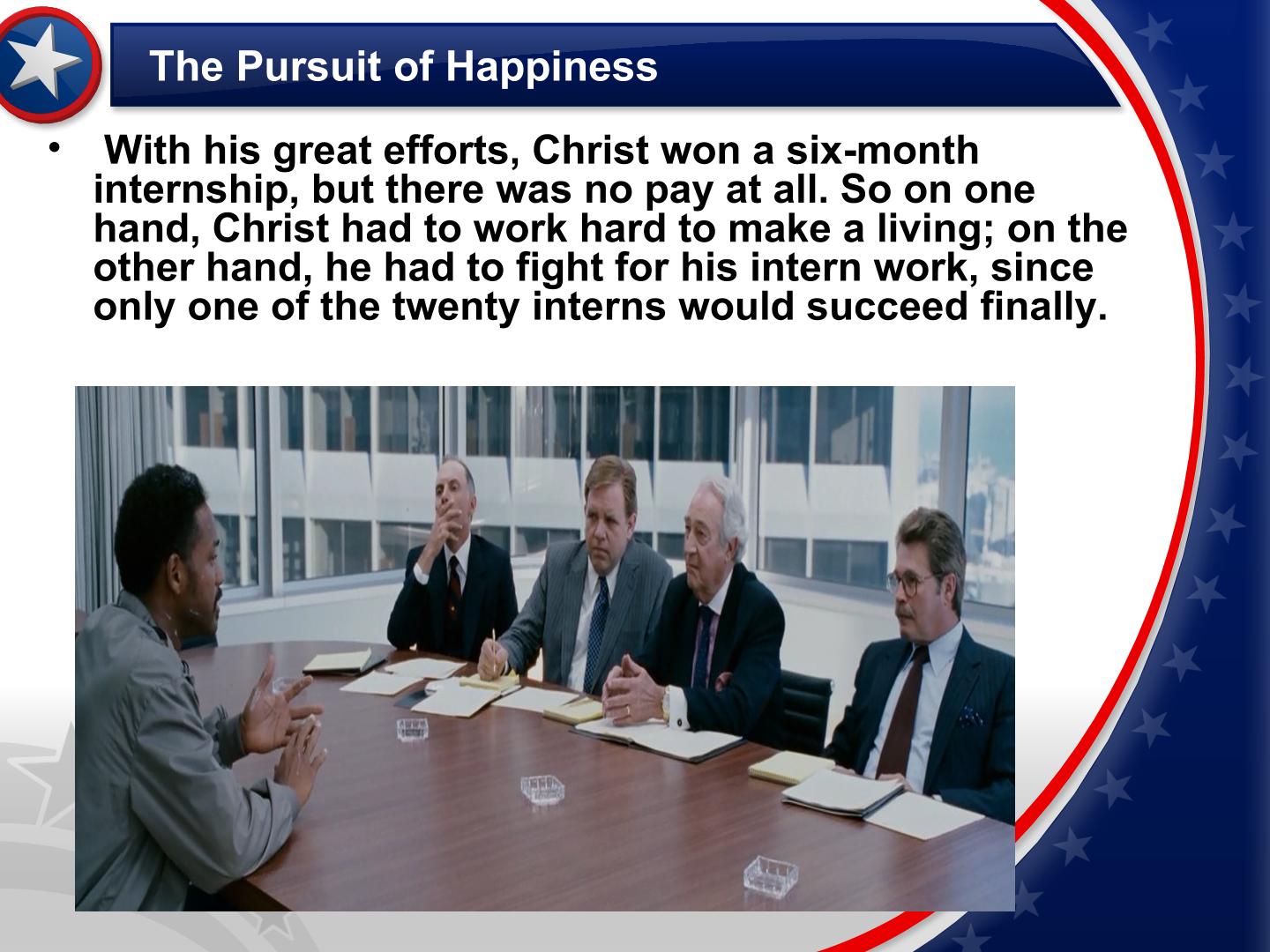 The Pursuit of Happiness

• With his great efforts, Christ won a six-month internship, but there was no pay at all. So on one hand, Christ had to work hard to make a living; on the other hand, he had to fight for his intern work, since only one of the twenty interns would succeed finally.